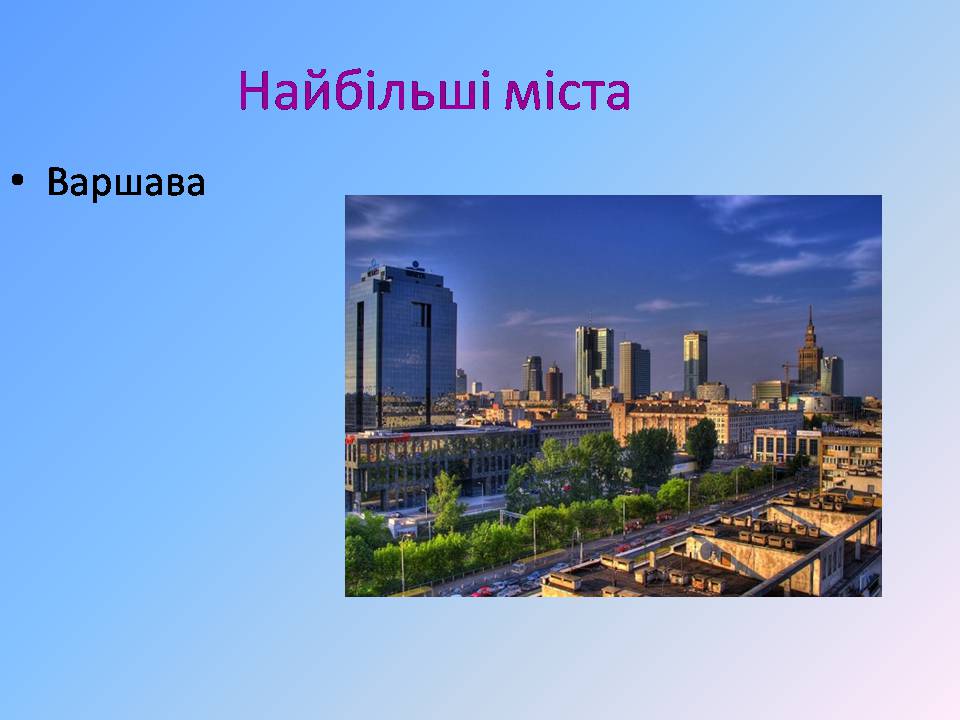 Найбільші міста

• Варшава